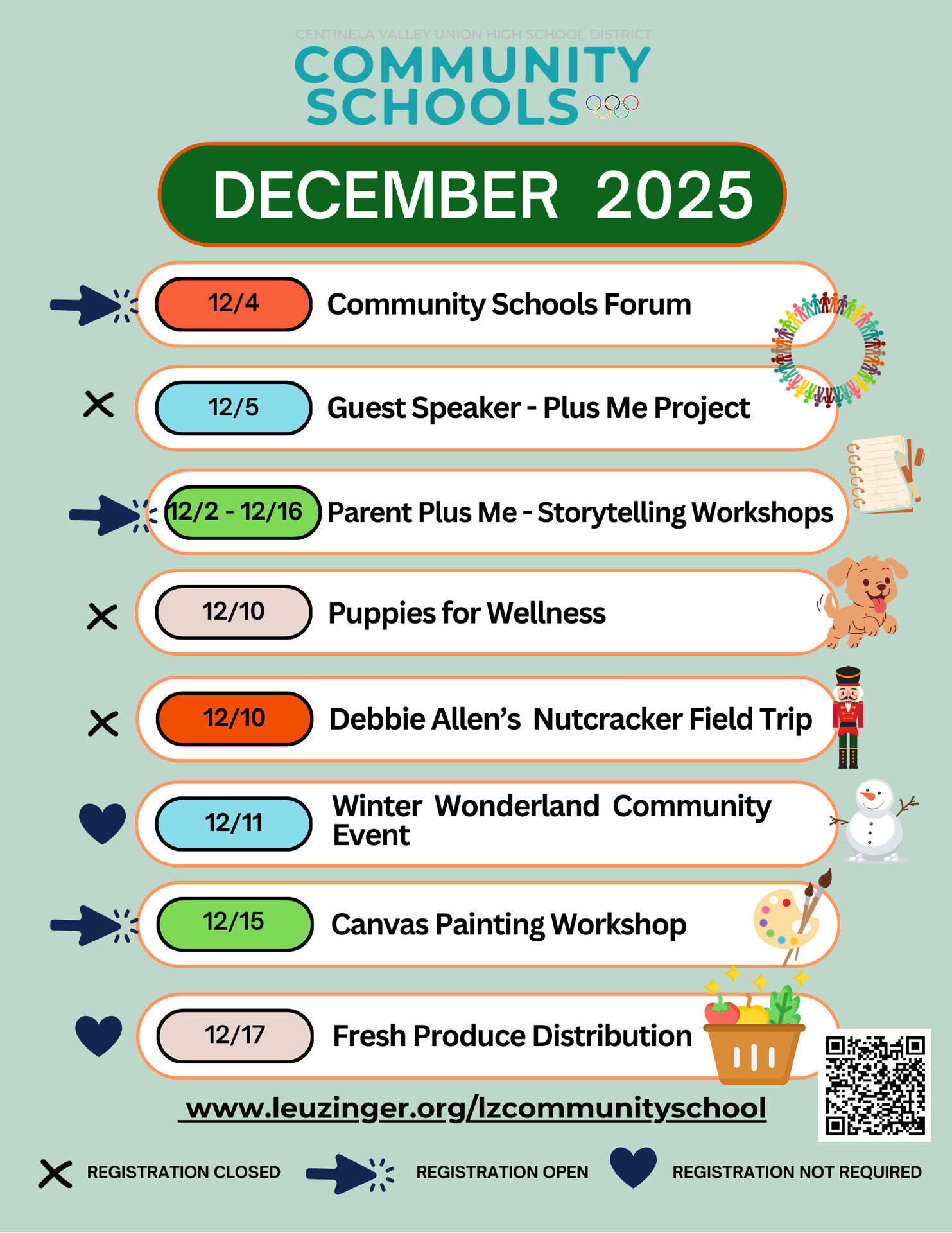 CENTINELA VALLEY UNION HIGH SCHOOL DISTRICT
COMMUNITY SCHOOLS

DECEMBER 2025

12/4 Community Schools Forum

12/5 Guest Speaker - Plus Me Project

12/2 - 12/16 Parent Plus Me - Storytelling Workshops

12/10 Puppies for Wellness

12/10 Debbie Allen's Nutcracker Field Trip

12/11 Winter Wonderland Community Event

12/15 Canvas Painting Workshop

12/17 Fresh Produce Distribution

www.leuzinger.org/lzcommunityschool

REGISTRATION CLOSED REGISTRATION OPEN REGISTRATION NOT REQUIRED